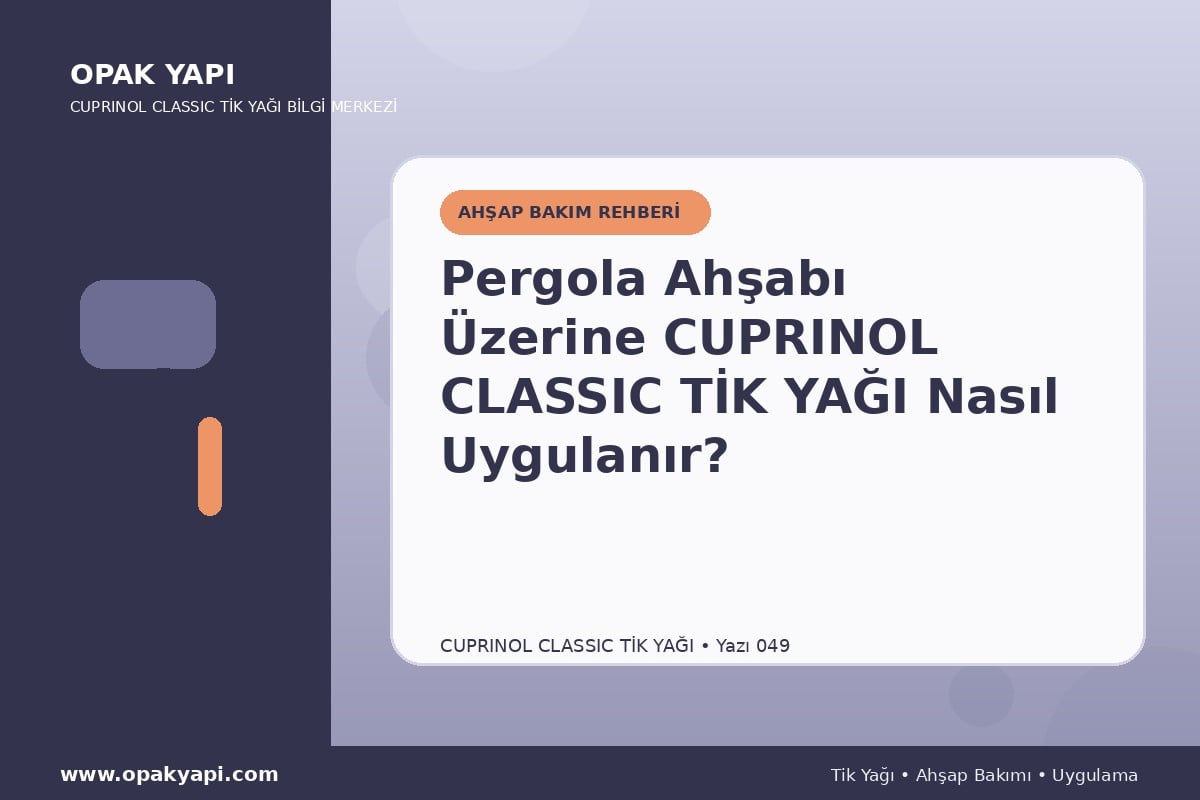 OPAK YAPI
CUPRINOL CLASSIC TİK YAĞI BİLGİ MERKEZİ

AHŞAP BAKIM REHBERİ

Pergola Ahşabı Üzerine CUPRINOL CLASSIC TİK YAĞI Nasıl Uygulanır?

CUPRINOL CLASSIC TİK YAĞI • Yazı 049

www.opakyapi.com

Tik Yağı • Ahşap Bakımı • Uygulama